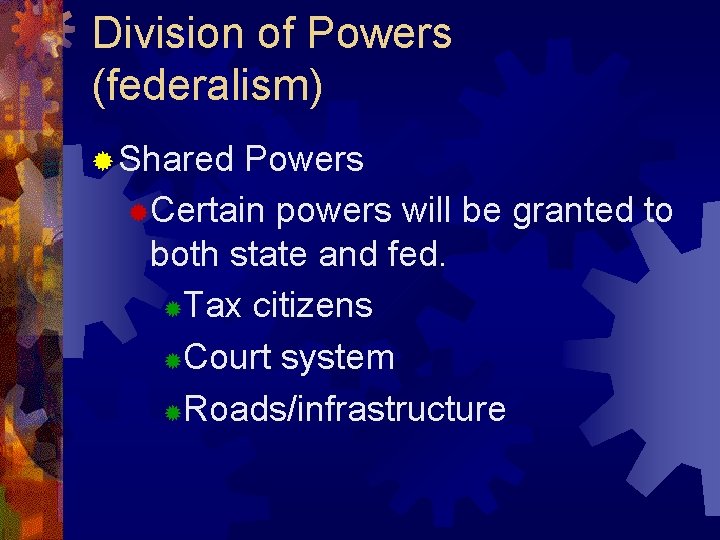 Division of Powers (federalism)

Shared Powers

Certain powers will be granted to both state and fed.

Tax citizens

Court system

Roads/infrastructure